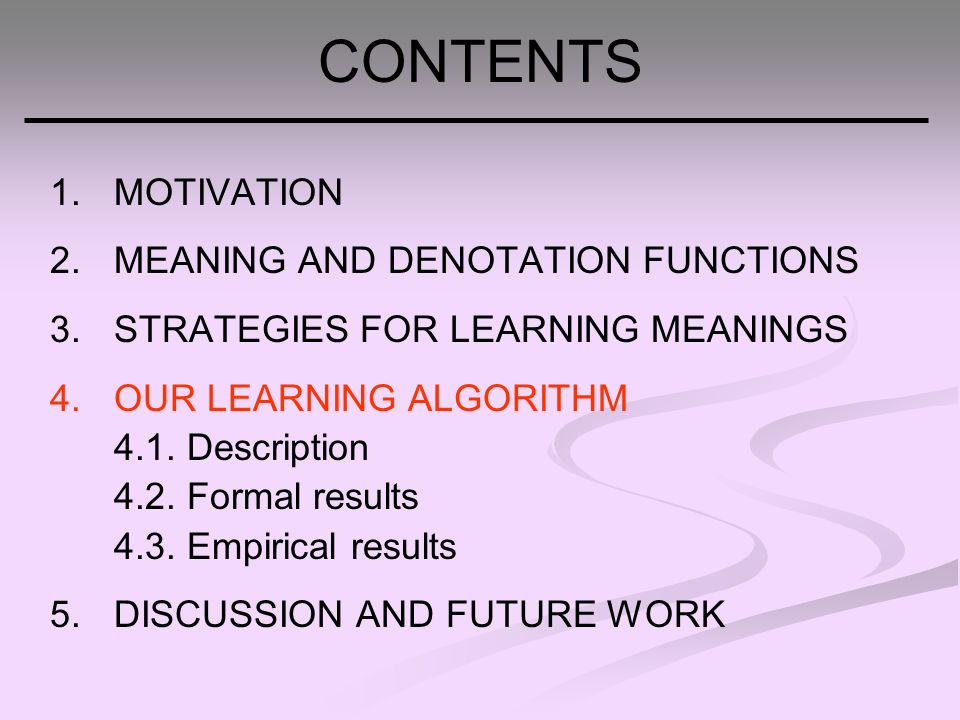 CONTENTS

1. MOTIVATION

2. MEANING AND DENOTATION FUNCTIONS

3. STRATEGIES FOR LEARNING MEANINGS

4. OUR LEARNING ALGORITHM
4.1. Description
4.2. Formal results
4.3. Empirical results

5. DISCUSSION AND FUTURE WORK